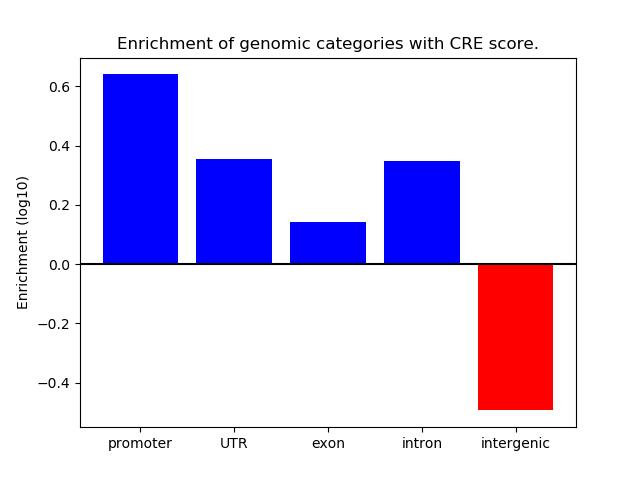 Enrichment of genomic categories with CRE score.

Enrichment (log10)

0.6
0.4
0.2
0.0
−0.2
−0.4

promoter
UTR
exon
intron
intergenic